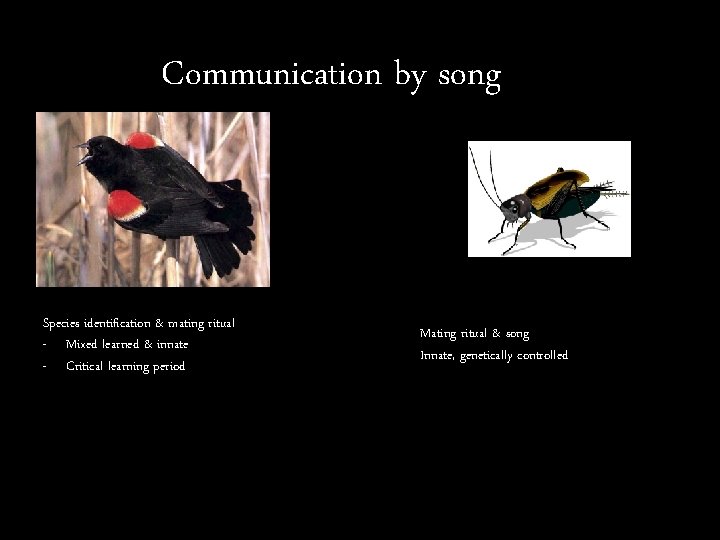 Communication by song

Species identification & mating ritual
- Mixed learned & innate
- Critical learning period

Mating ritual & song
Innate, genetically controlled